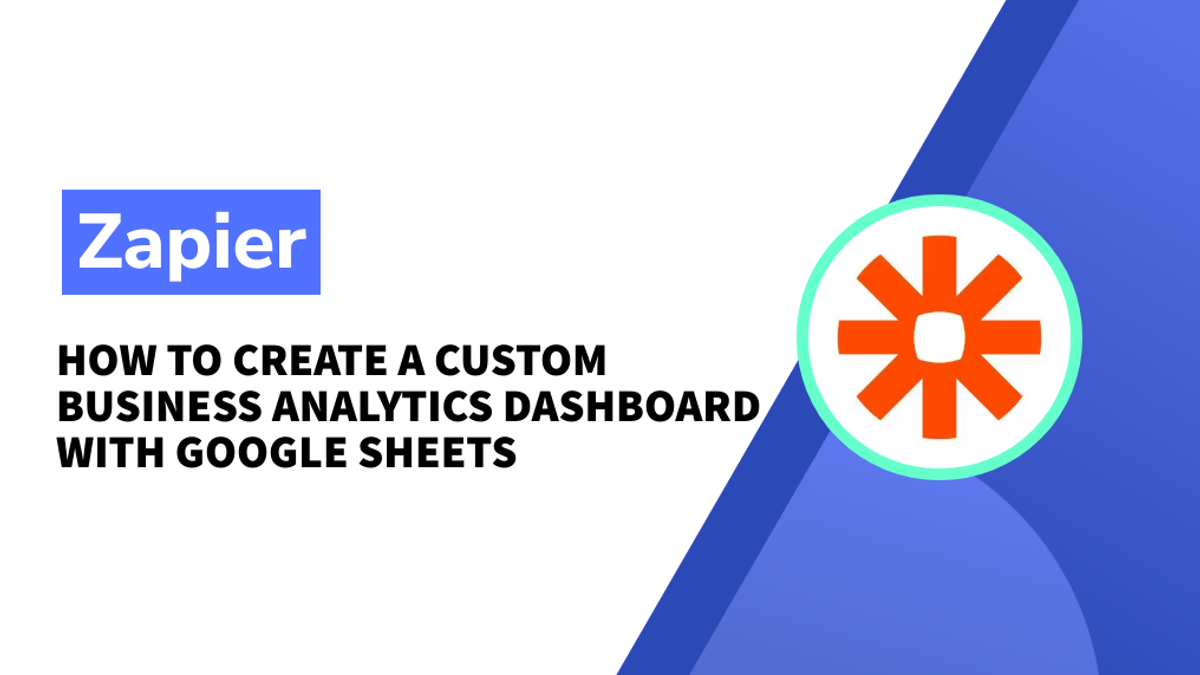 Zapier

HOW TO CREATE A CUSTOM BUSINESS ANALYTICS DASHBOARD WITH GOOGLE SHEETS